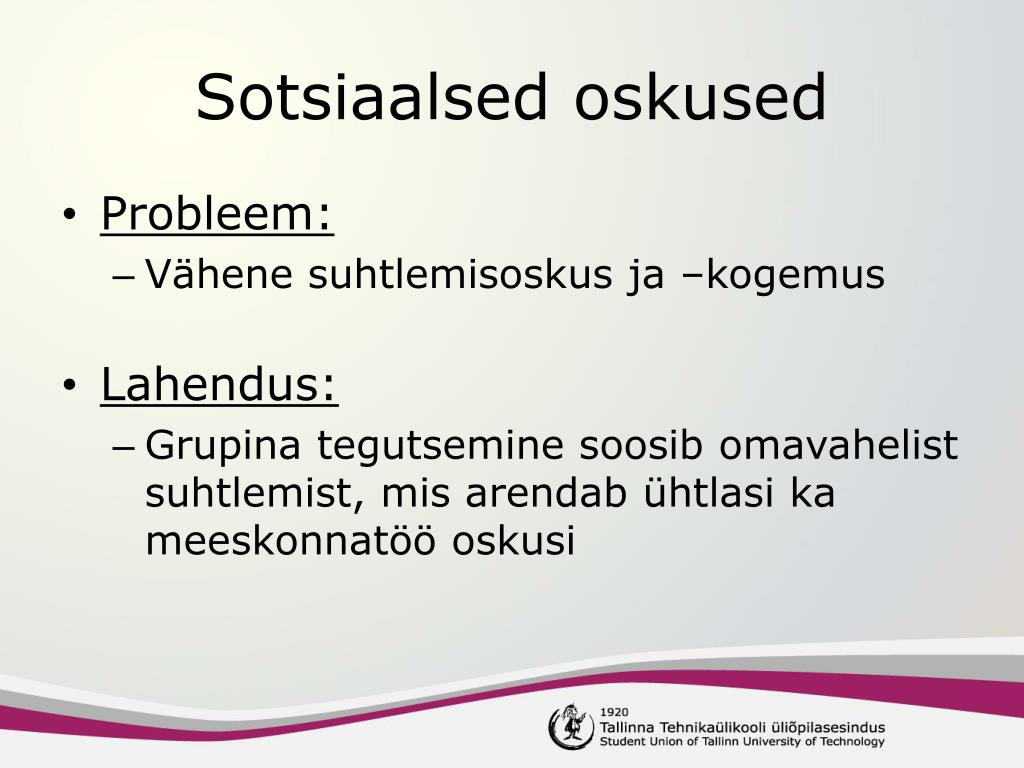 Sotsiaalsed oskused

• Probleem:
– Vähene suhtlemisoskus ja –kogemus

• Lahendus:
– Grupina tegutsemine soosib omavahelist suhtlemist, mis arendab ühtlasi ka meeskonnatöö oskusi

1920
Tallinna Tehnikaülikooli üliõpilasesindus
Student Union of Tallinn University of Technology